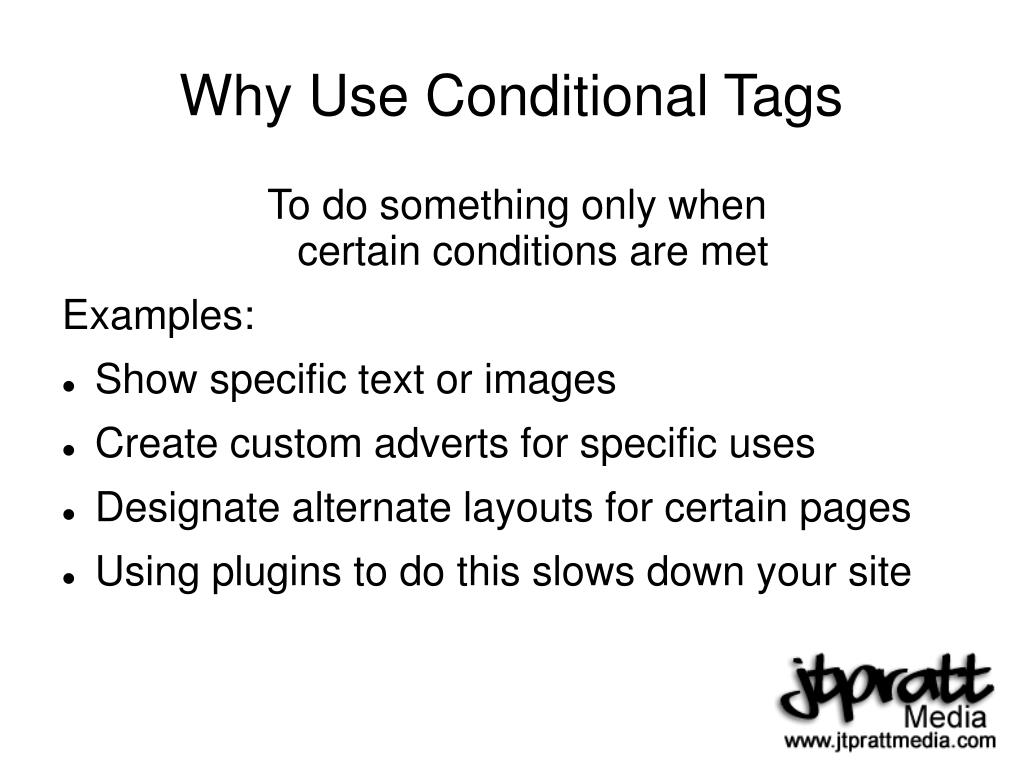 Why Use Conditional Tags

To do something only when certain conditions are met

Examples:

- Show specific text or images
- Create custom adverts for specific uses
- Designate alternate layouts for certain pages
- Using plugins to do this slows down your site

jtpratt
Media
www.jtprattmedia.com